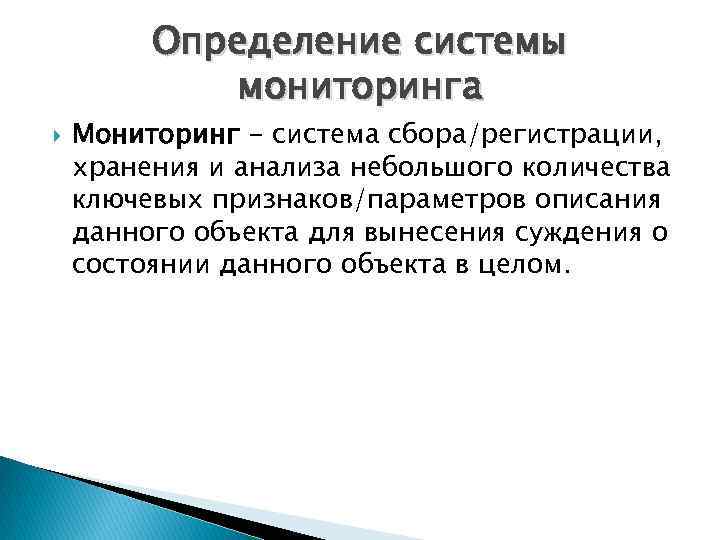 Определение системы мониторинга

Мониторинг – система сбора/регистрации, хранения и анализа небольшого количества ключевых признаков/параметров описания данного объекта для вынесения суждения о состоянии данного объекта в целом.